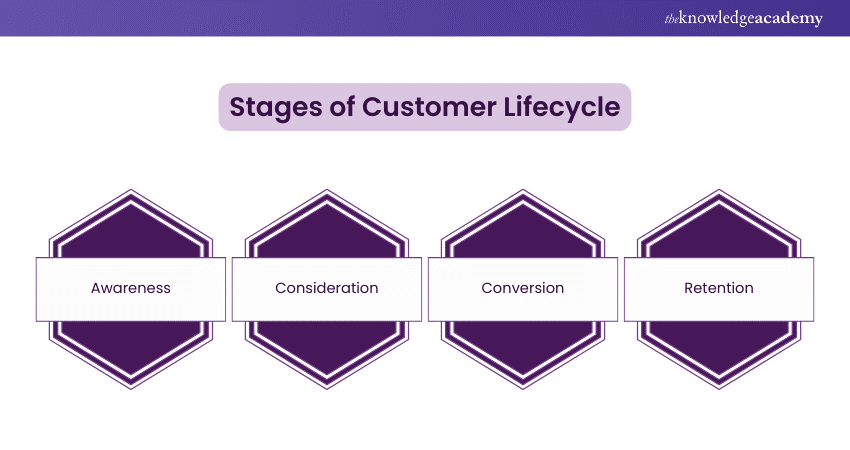 theknowledgeacademy

Stages of Customer Lifecycle

Awareness

Consideration

Conversion

Retention